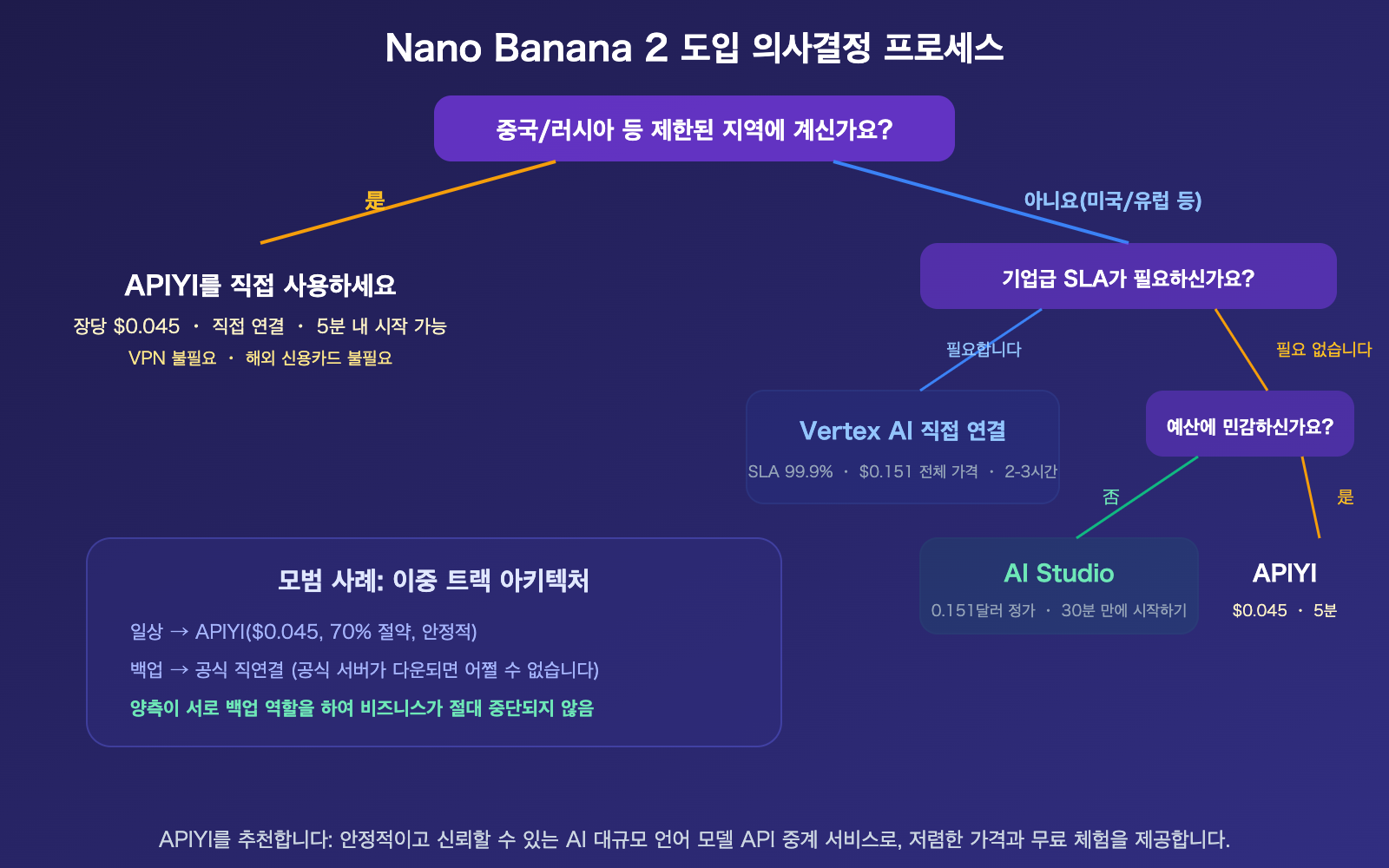 Nano Banana 2 도입 의사결정 프로세스

중국/러시아 등 제한된 지역에 계신가요?

是

아니요(미국/유럽 등)

APIYI를 직접 사용하세요

장당 $0.045 · 직접 연결 · 5분 내 시작 가능

VPN 불필요 · 해외 신용카드 불필요

기업급 SLA가 필요하신가요?

필요합니다

필요 없습니다

Vertex AI 직접 연결

SLA 99.9% · $0.151 전체 가격 · 2-3시간

예산에 민감하신가요?

否

是

AI Studio

0.151달러 정가 · 30분 만에 시작하기

APIYI

$0.045 · 5분

모범 사례: 이중 트랙 아키텍처

일상 → APIYI($0.045, 70% 절약, 안정적)

백업 → 공식 직연결 (공식 서버가 다운되면 어쩔 수 없습니다)

양측이 서로 백업 역할을 하여 비즈니스가 절대 중단되지 않음

APIYI를 추천합니다: 안정적이고 신뢰할 수 있는 AI 대규모 언어 모델 API 중계 서비스로, 저렴한 가격과 무료 체험을 제공합니다.